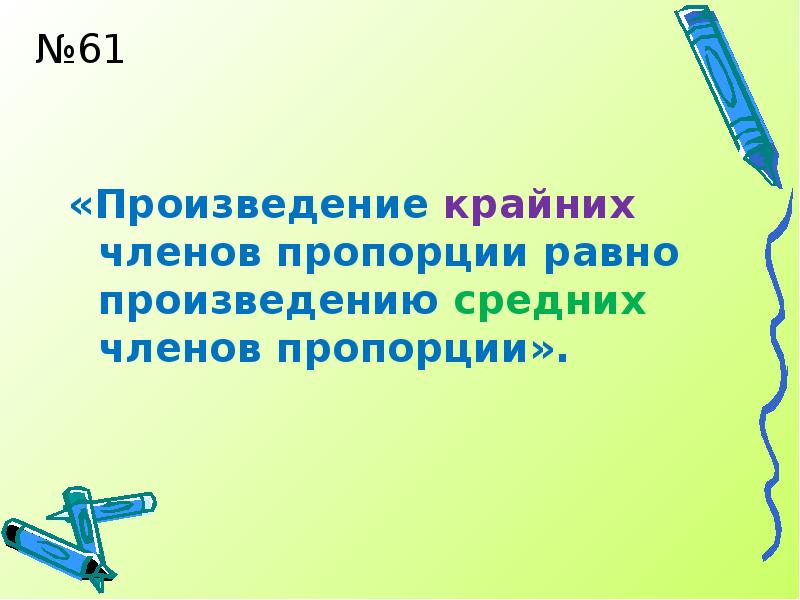 №61

«Произведение крайних членов пропорции равно произведению средних членов пропорции».